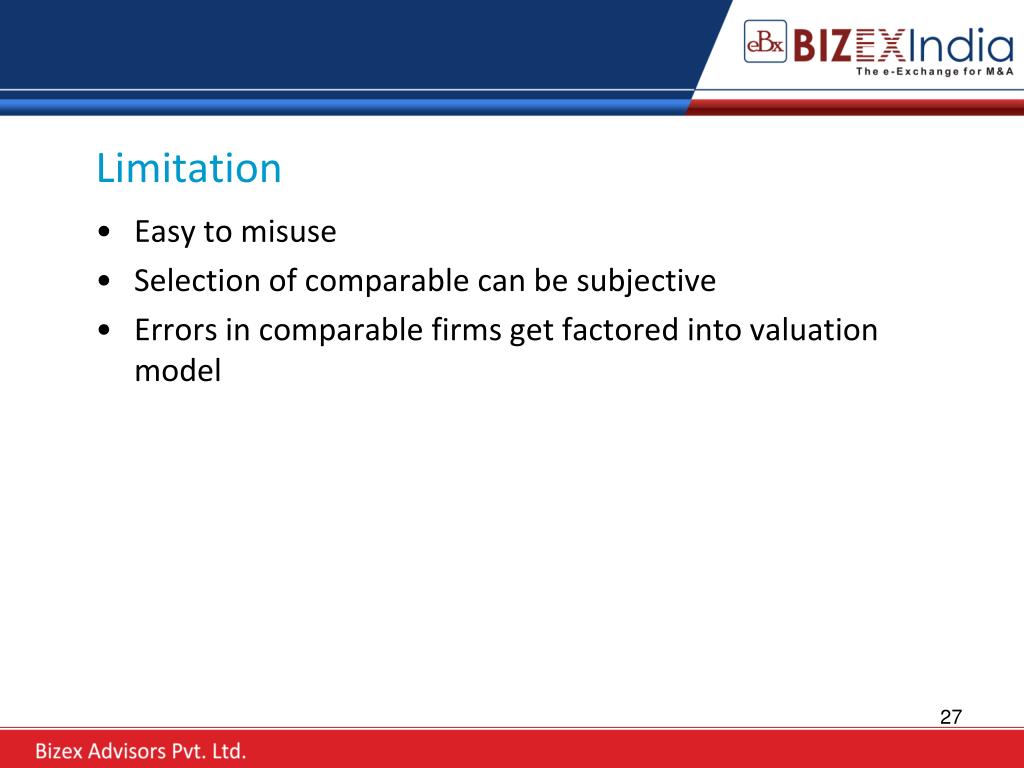 eBx BIZEXIndia
The e-Exchange for M&A

Limitation

• Easy to misuse
• Selection of comparable can be subjective
• Errors in comparable firms get factored into valuation model

27

Bizex Advisors Pvt. Ltd.